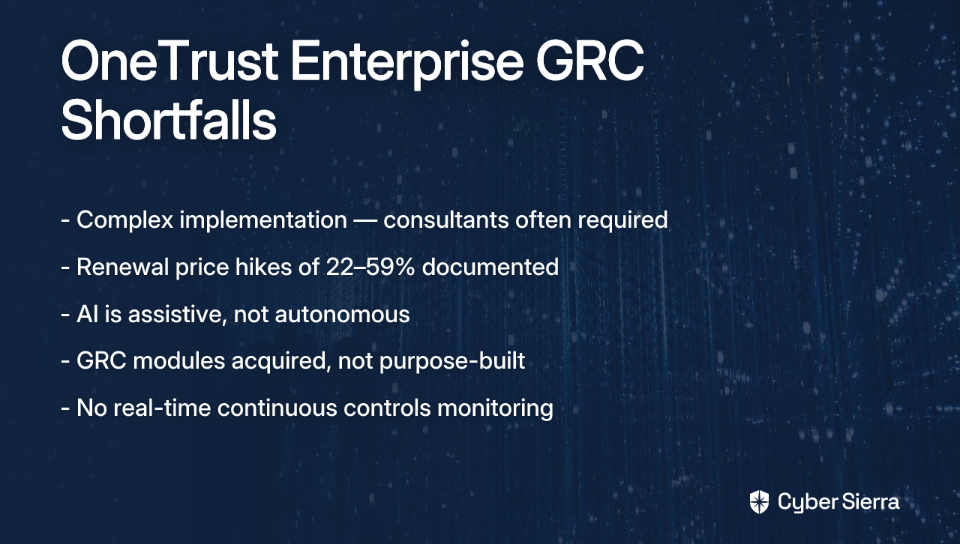 OneTrust Enterprise GRC Shortfalls

- Complex implementation — consultants often required

- Renewal price hikes of 22–59% documented

- AI is assistive, not autonomous

- GRC modules acquired, not purpose-built

- No real-time continuous controls monitoring

Cyber Sierra